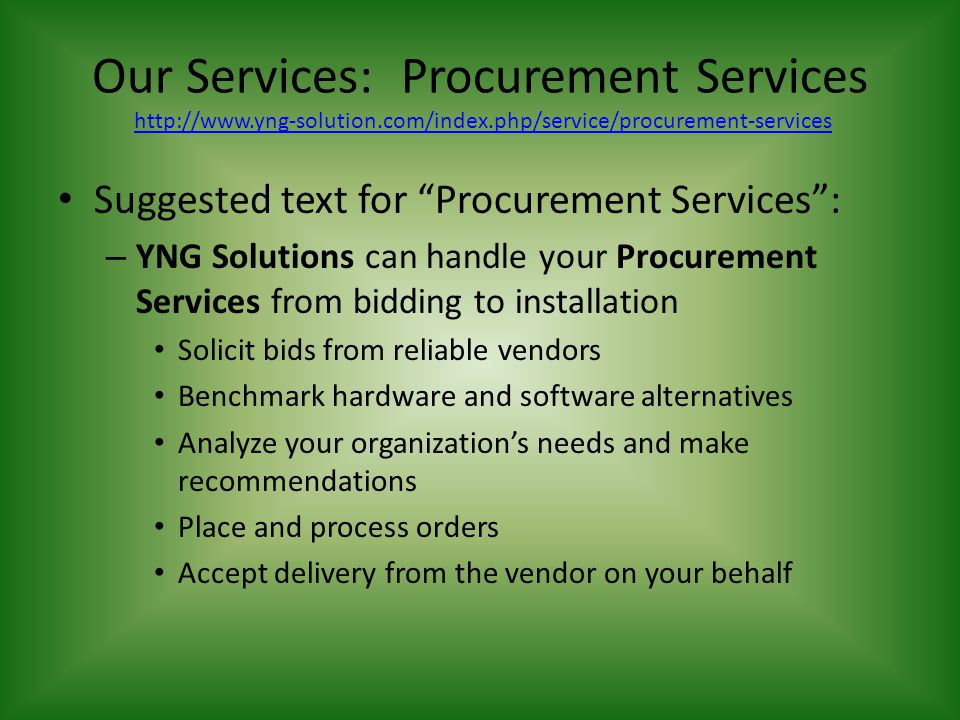 Our Services: Procurement Services
http://www.yng-solution.com/index.php/service/procurement-services

• Suggested text for “Procurement Services”:
– YNG Solutions can handle your Procurement Services from bidding to installation
• Solicit bids from reliable vendors
• Benchmark hardware and software alternatives
• Analyze your organization’s needs and make recommendations
• Place and process orders
• Accept delivery from the vendor on your behalf